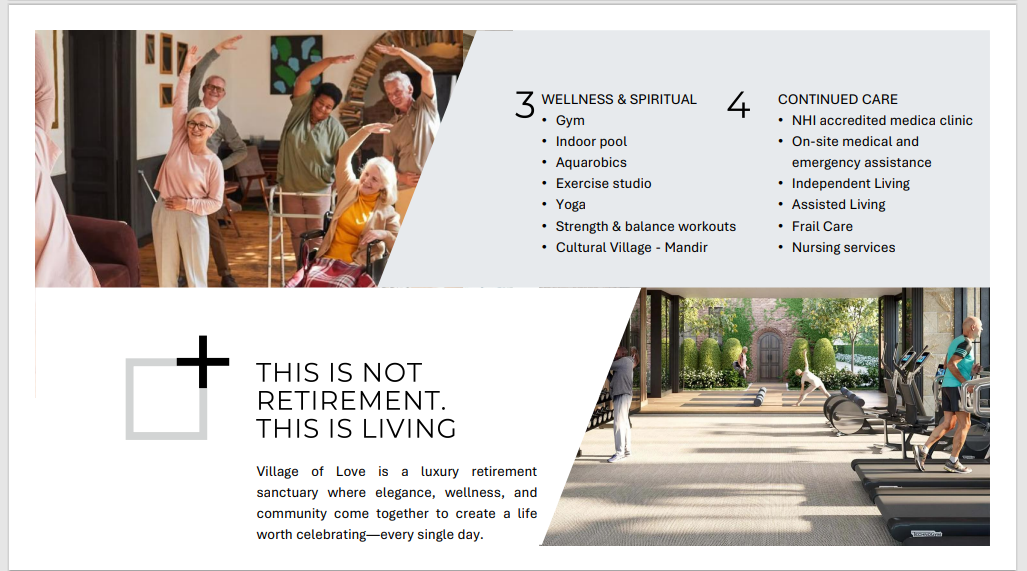 3 WELLNESS & SPIRITUAL
• Gym
• Indoor pool
• Aquarobics
• Exercise studio
• Yoga
• Strength & balance workouts
• Cultural Village - Mandir

4 CONTINUED CARE
• NHI accredited medica clinic
• On-site medical and emergency assistance
• Independent Living
• Assisted Living
• Frail Care
• Nursing services

THIS IS NOT RETIREMENT. THIS IS LIVING

Village of Love is a luxury retirement sanctuary where elegance, wellness, and community come together to create a life worth celebrating—every single day.